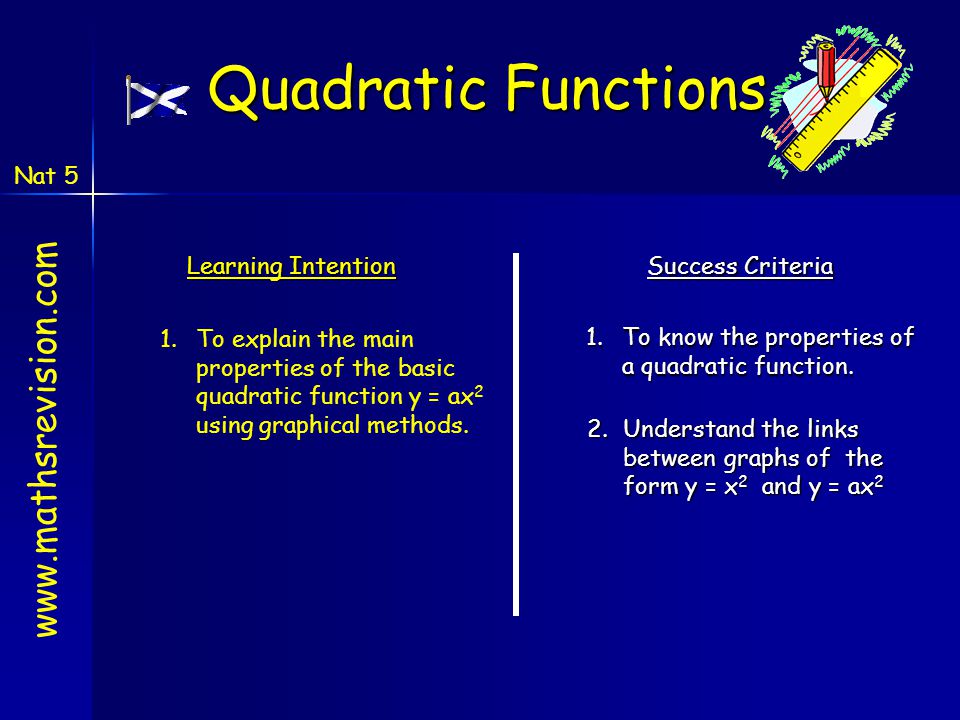 Quadratic Functions

Nat 5

www.mathsrevision.com

Learning Intention

1. To explain the main properties of the basic quadratic function $y = ax^2$ using graphical methods.

Success Criteria

1. To know the properties of a quadratic function.

2. Understand the links between graphs of the form $y = x^2$ and $y = ax^2$